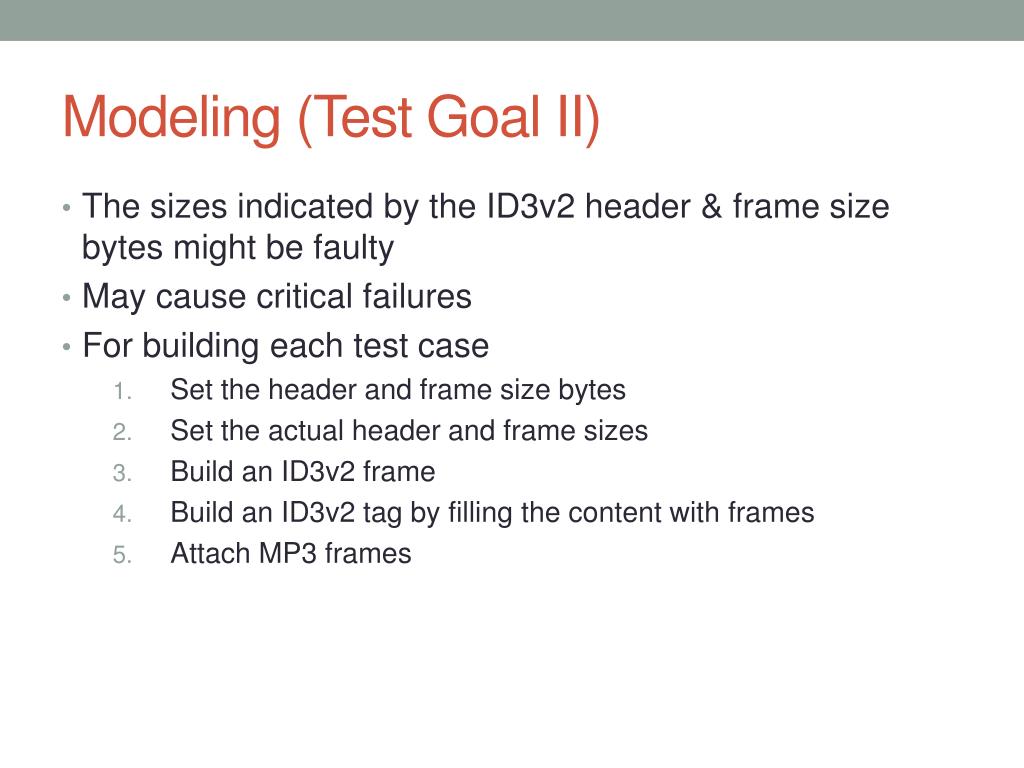 Modeling (Test Goal II)

• The sizes indicated by the ID3v2 header & frame size bytes might be faulty
• May cause critical failures
• For building each test case
1. Set the header and frame size bytes
2. Set the actual header and frame sizes
3. Build an ID3v2 frame
4. Build an ID3v2 tag by filling the content with frames
5. Attach MP3 frames